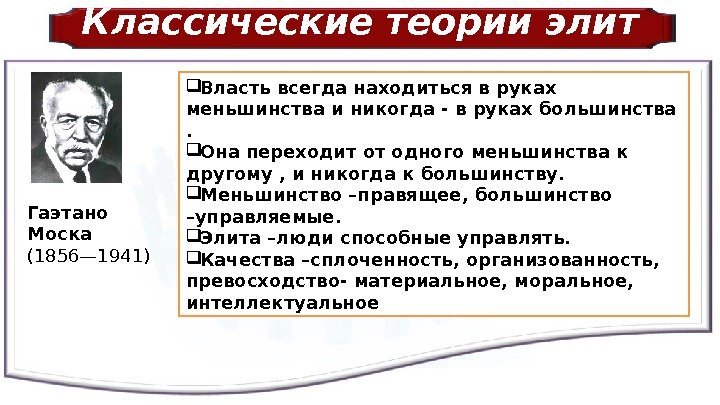 Классические теории элит

Гаэтано Моска (1856—1941)

❑Власть всегда находиться в руках меньшинства и никогда - в руках большинства .
❑Она переходит от одного меньшинства к другому , и никогда к большинству.
❑Меньшинство –правящее, большинство –управляемые.
❑Элита –люди способные управлять.
❑Качества –сплоченность, организованность, превосходство- материальное, моральное, интеллектуальное